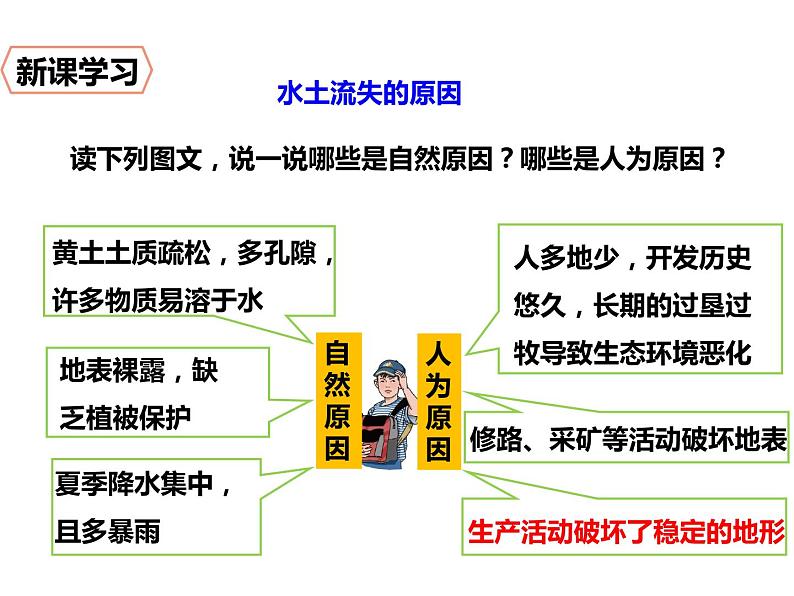 新课学习

水土流失的原因

读下列图文，说一说哪些是自然原因？哪些是人为原因？

黄土土质疏松，多孔隙，许多物质易溶于水

地表裸露，缺乏植被保护

夏季降水集中，且多暴雨

自然原因

人为原因

人多地少，开发历史悠久，长期的过垦过牧导致生态环境恶化

修路、采矿等活动破坏地表

生产活动破坏了稳定的地形